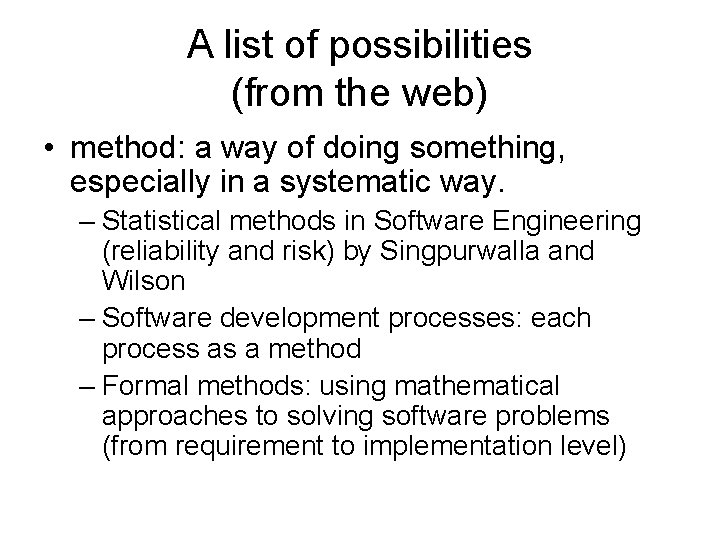 A list of possibilities
(from the web)

• method: a way of doing something, especially in a systematic way.

– Statistical methods in Software Engineering (reliability and risk) by Singpurwalla and Wilson

– Software development processes: each process as a method

– Formal methods: using mathematical approaches to solving software problems (from requirement to implementation level)